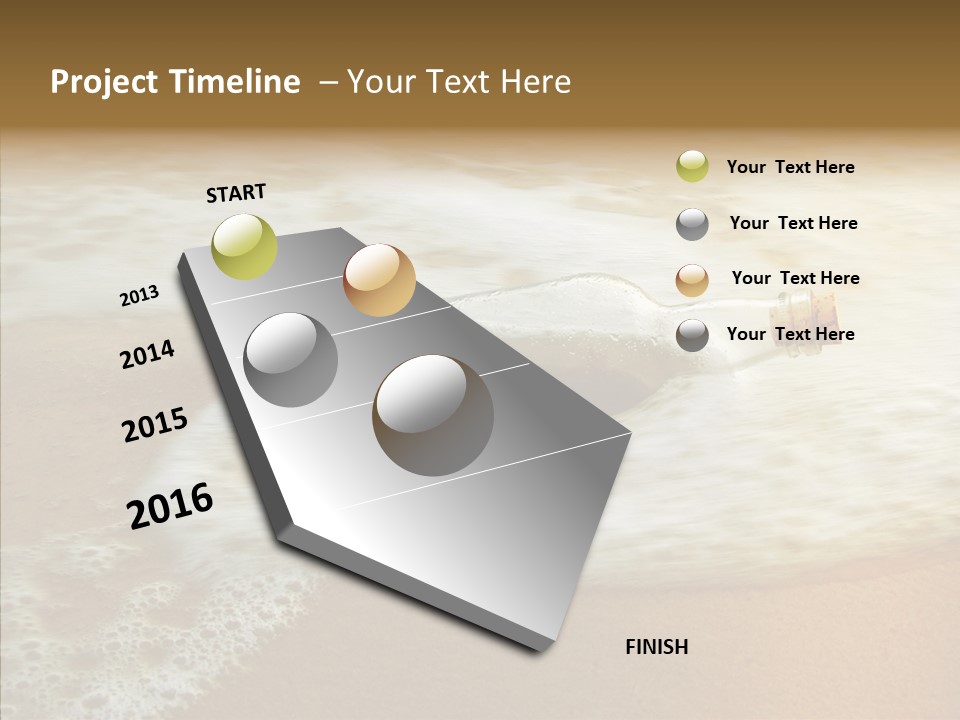 Project Timeline – Your Text Here

START

2013

2014

2015

2016

FINISH

Your Text Here

Your Text Here

Your Text Here

Your Text Here